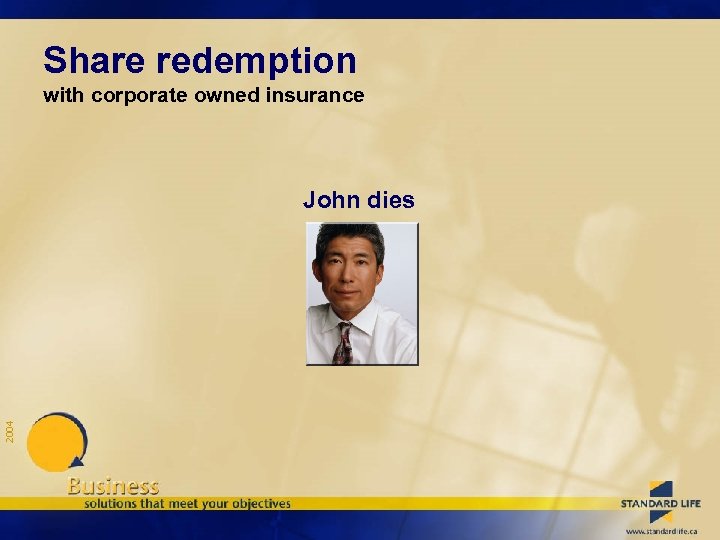 Share redemption
with corporate owned insurance

John dies

2004

Business
solutions that meet your objectives

STANDARD LIFE

www.standardlife.ca